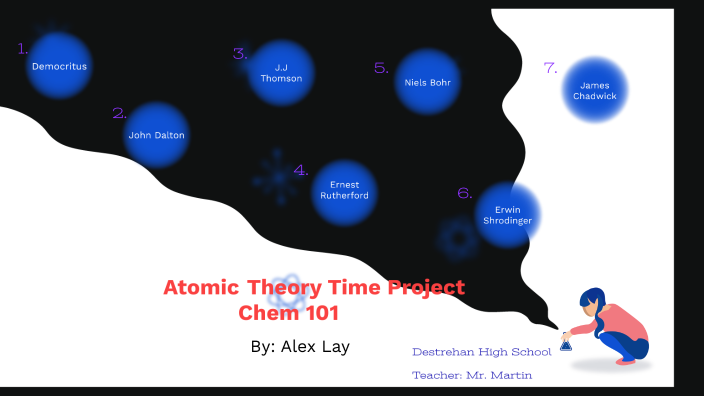 1. Democritus

2. John Dalton

3. J.J Thomson

4. Ernest Rutherford

5. Niels Bohr

6. Erwin Shrodinger

7. James Chadwick

Atomic Theory Time Project
Chem 101

By: Alex Lay

Destrehan High School

Teacher: Mr. Martin